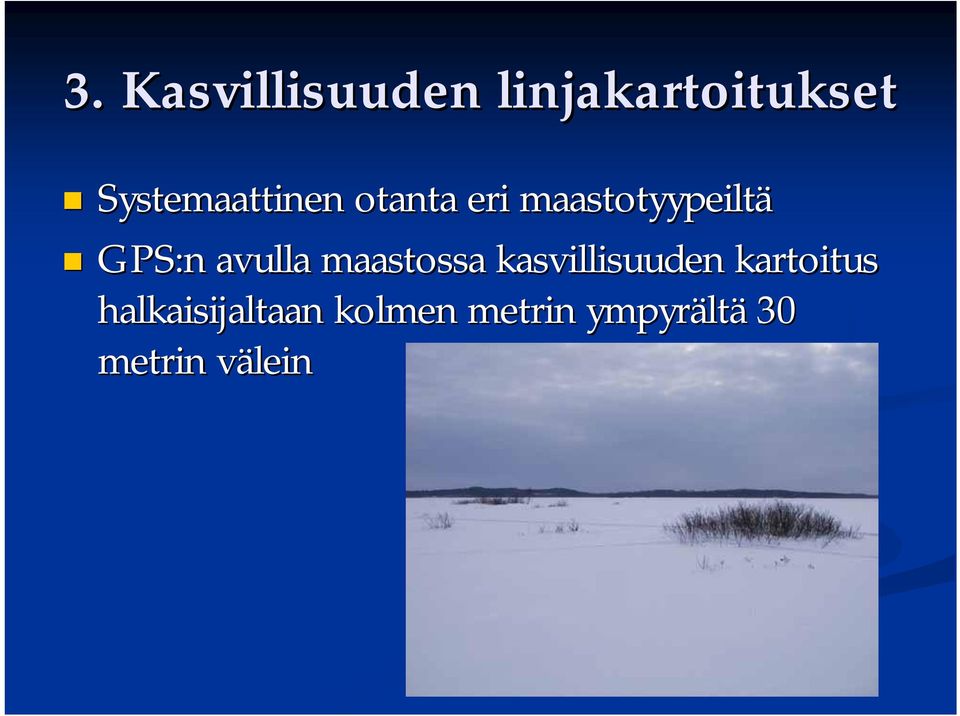 3. Kasvillisuuden linjakartoitukset

Systemaattinen otanta eri maastotyypeiltä

GPS:n avulla maastossa kasvillisuuden kartoitus halkaisijaltaan kolmen metrin ympyrältä 30 metrin välein